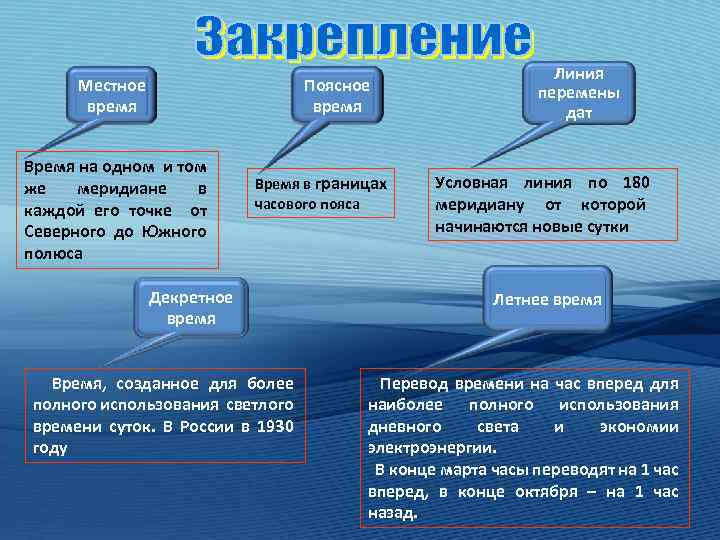 Закрепление

Местное время

Время на одном и том же меридиане в каждой его точке от Северного до Южного полюса

Поясное время

Время в границах часового пояса

Линия перемены дат

Условная линия по 180 меридиану от которой начинаются новые сутки

Декретное время

Время, созданное для более полного использования светлого времени суток. В России в 1930 году

Летнее время

Перевод времени на час вперед для наиболее полного использования дневного света и экономии электроэнергии.

В конце марта часы переводят на 1 час вперед, в конце октября – на 1 час назад.